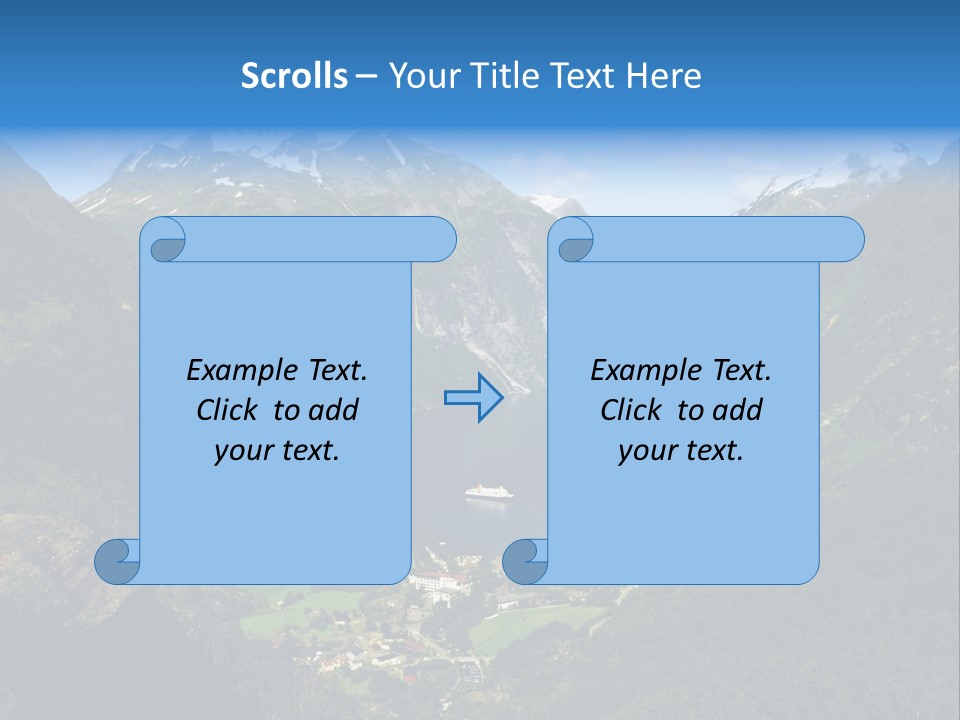 Scrolls – Your Title Text Here

Example Text. Click to add your text.

Example Text. Click to add your text.